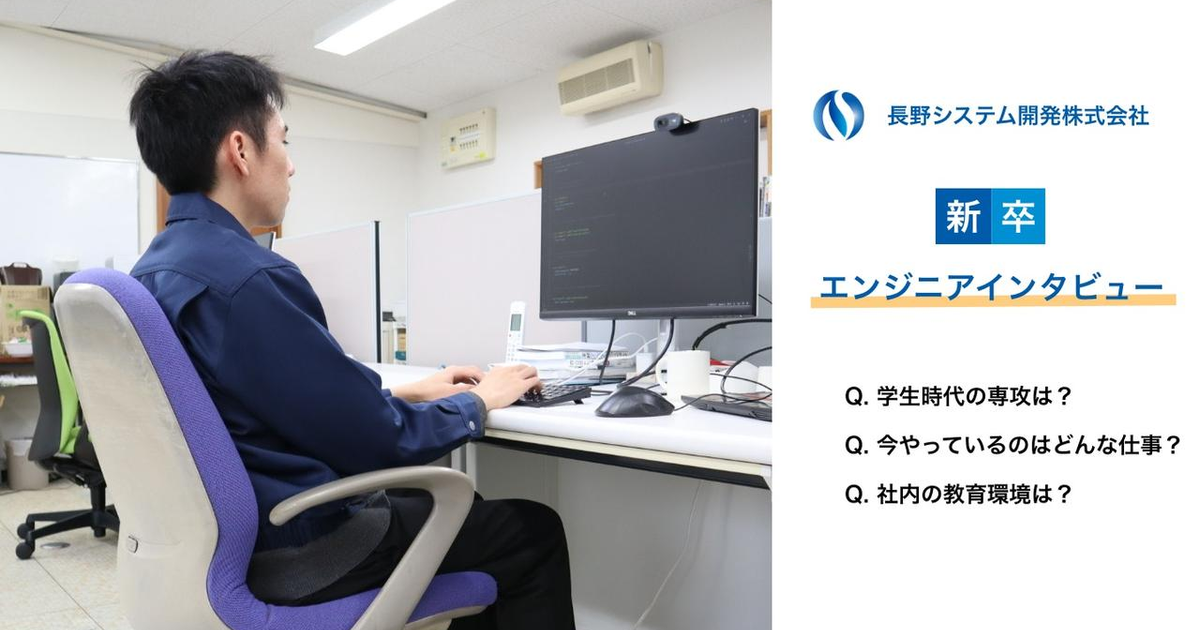 長野システム開発株式会社

新卒

エンジニアインタビュー

Q. 学生時代の専攻は？

Q. 今やっているのはどんな仕事？

Q. 社内の教育環境は？